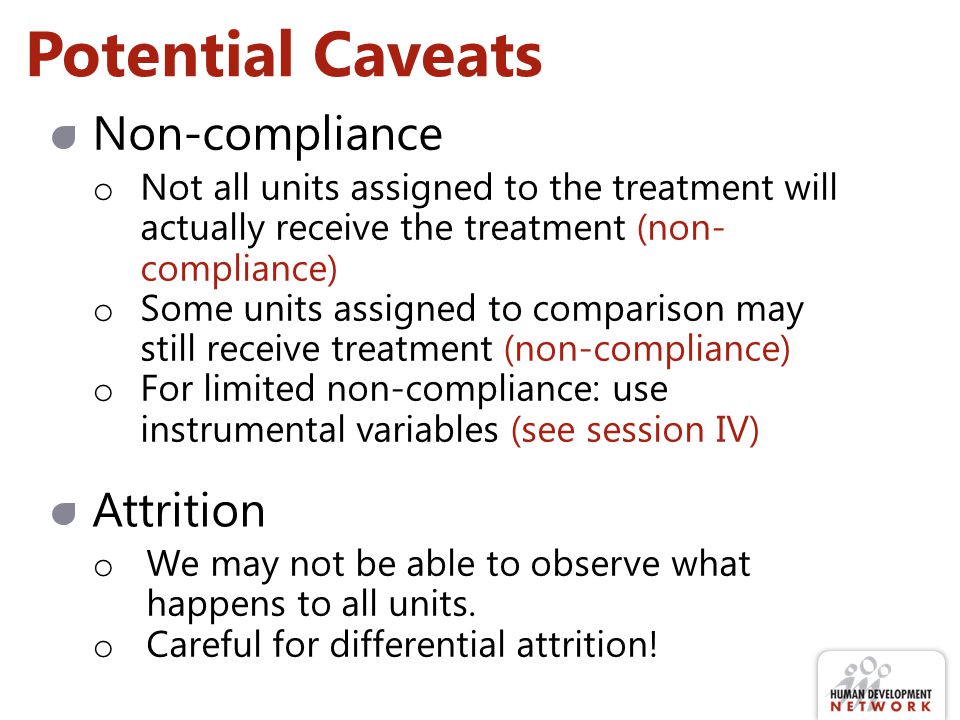 Potential Caveats

Non-compliance

o Not all units assigned to the treatment will actually receive the treatment (non-compliance)
o Some units assigned to comparison may still receive treatment (non-compliance)
o For limited non-compliance: use instrumental variables (see session IV)

Attrition

o We may not be able to observe what happens to all units.
o Careful for differential attrition!

HUMAN DEVELOPMENT NETWORK